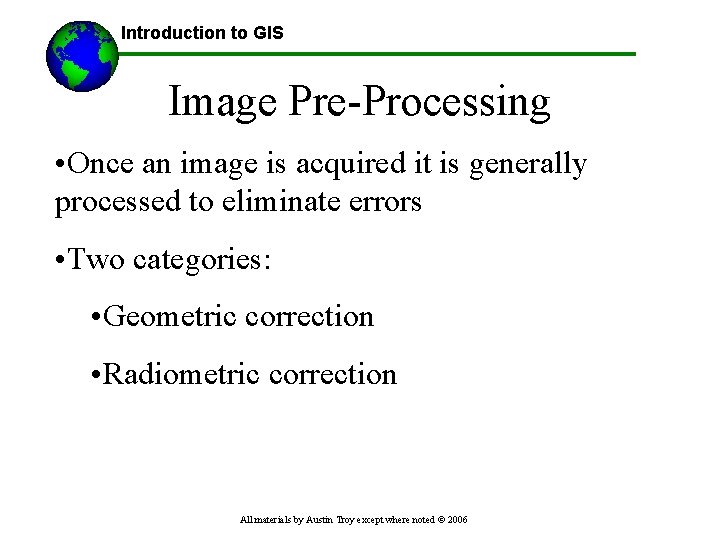 Introduction to GIS

Image Pre-Processing

•Once an image is acquired it is generally processed to eliminate errors

•Two categories:

•Geometric correction

•Radiometric correction

All materials by Austin Troy except where noted © 2006